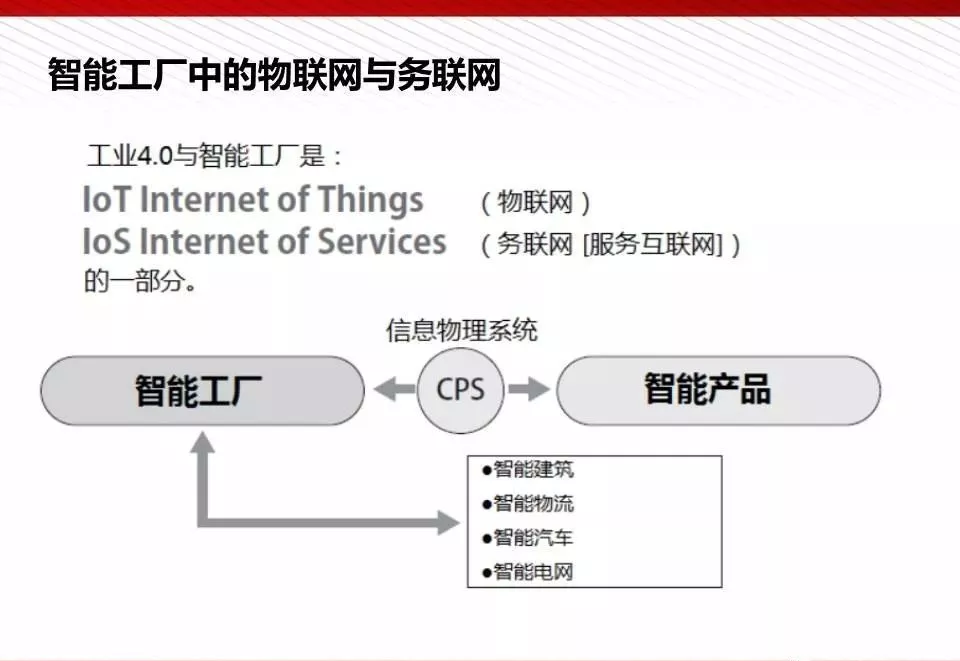 智能工厂中的物联网与务联网

工业4.0与智能工厂是：
IoT Internet of Things （物联网）
IoS Internet of Services （务联网 [服务互联网]）
的一部分。

信息物理系统

智能工厂

CPS

智能产品

●智能建筑
●智能物流
●智能汽车
●智能电网